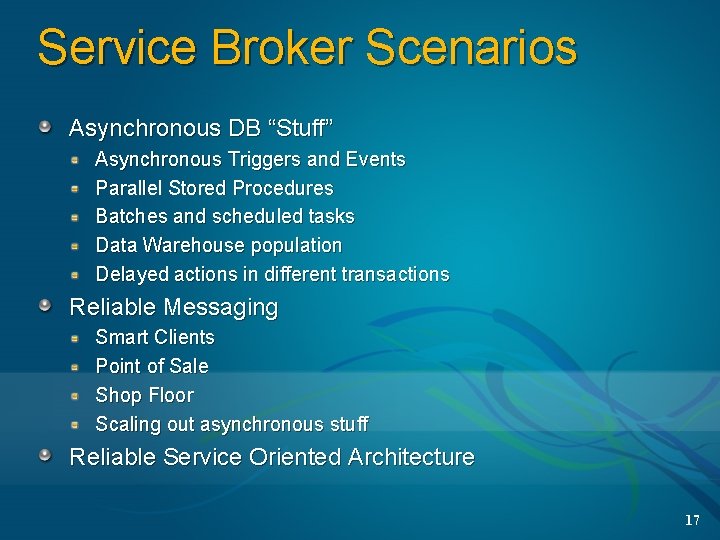 Service Broker Scenarios

Asynchronous DB “Stuff”
Asynchronous Triggers and Events
Parallel Stored Procedures
Batches and scheduled tasks
Data Warehouse population
Delayed actions in different transactions

Reliable Messaging
Smart Clients
Point of Sale
Shop Floor
Scaling out asynchronous stuff

Reliable Service Oriented Architecture

17